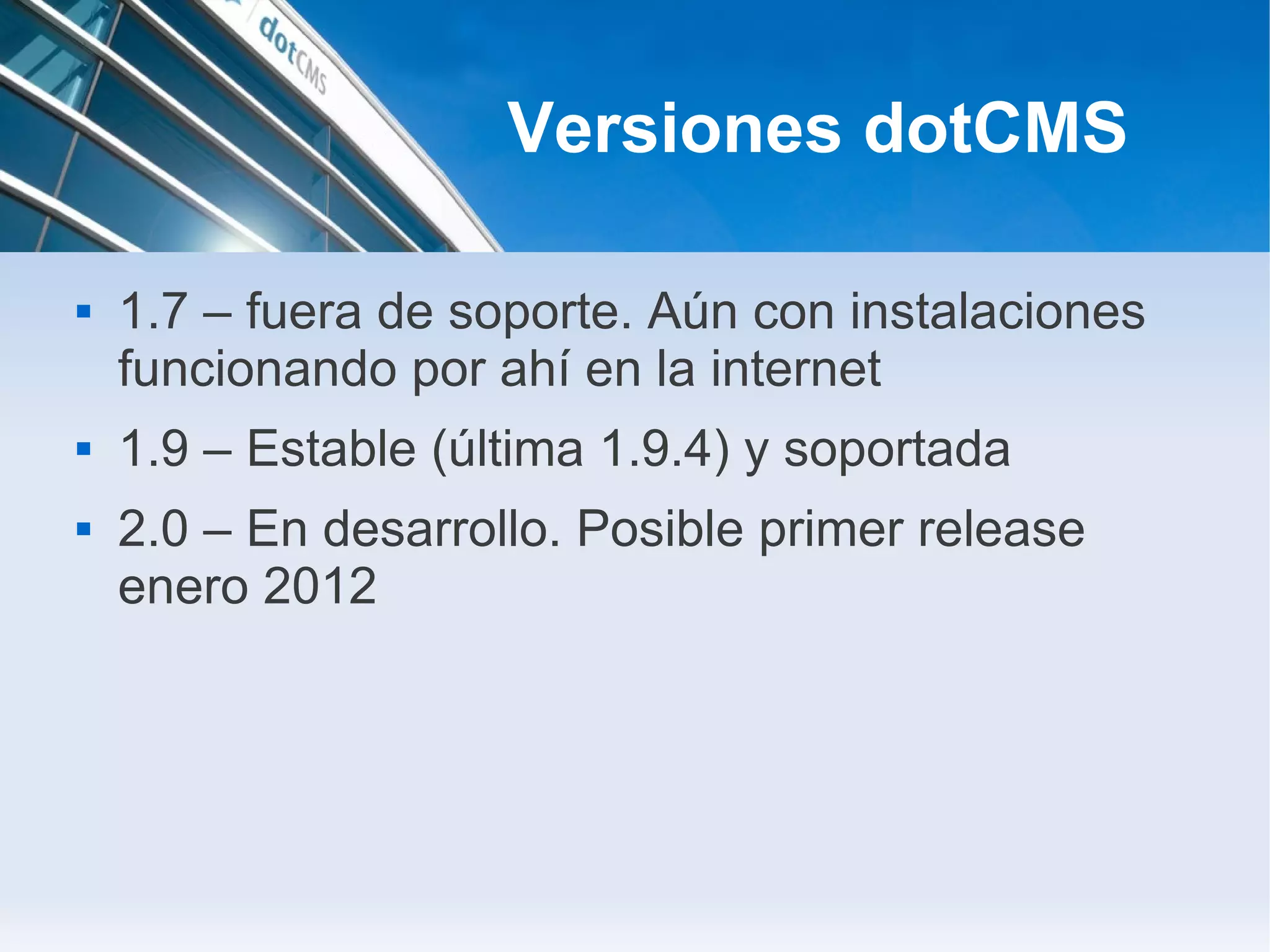 dotCMS

Versiones dotCMS

- 1.7 – fuera de soporte. Aún con instalaciones funcionando por ahí en la internet
- 1.9 – Estable (última 1.9.4) y soportada
- 2.0 – En desarrollo. Posible primer release enero 2012